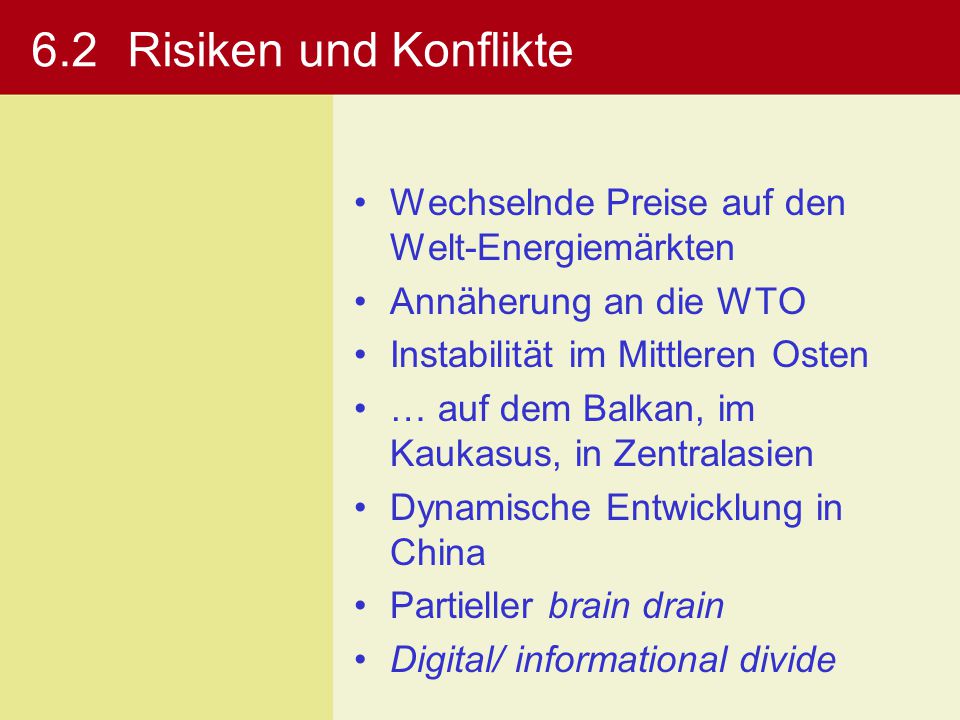 6.2 Risiken und Konflikte

• Wechselnde Preise auf den Welt-Energiemärkten
• Annäherung an die WTO
• Instabilität im Mittleren Osten
• … auf dem Balkan, im Kaukasus, in Zentralasien
• Dynamische Entwicklung in China
• Partieller brain drain
• Digital/ informational divide